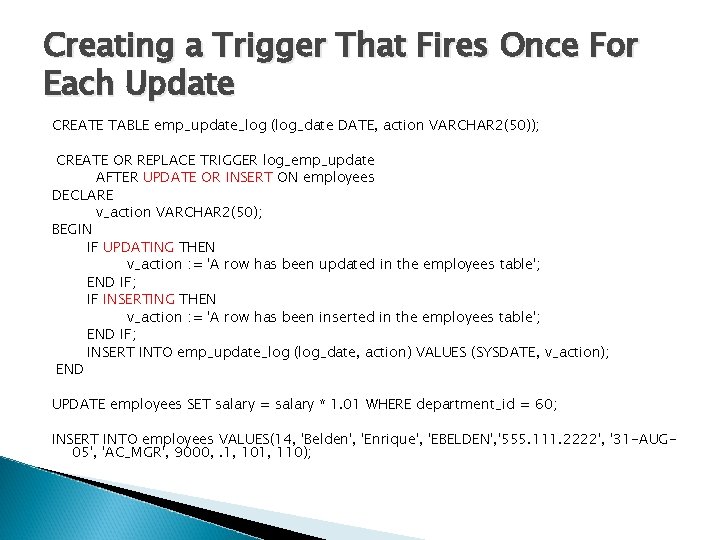 Creating a Trigger That Fires Once For Each Update

CREATE TABLE emp_update_log (log_date DATE, action VARCHAR2(50));

CREATE OR REPLACE TRIGGER log_emp_update
AFTER UPDATE OR INSERT ON employees
DECLARE
v_action VARCHAR2(50);
BEGIN
IF UPDATING THEN
v_action := 'A row has been updated in the employees table';
END IF;
IF INSERTING THEN
v_action := 'A row has been inserted in the employees table';
END IF;
INSERT INTO emp_update_log (log_date, action) VALUES (SYSDATE, v_action);
END

UPDATE employees SET salary = salary * 1.01 WHERE department_id = 60;

INSERT INTO employees VALUES(14, 'Belden', 'Enrique', 'EBELDEN','555.111.2222', '31-AUG-05', 'AC_MGR', 9000, .1, 101, 110);